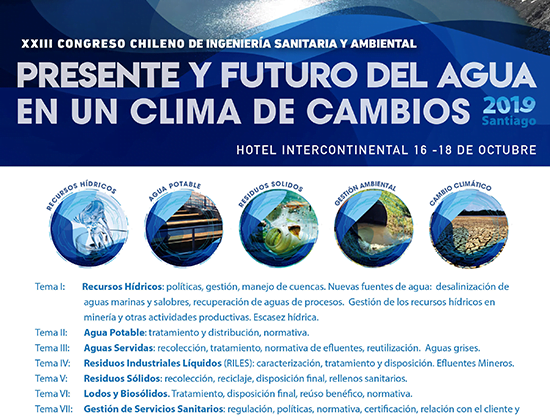 XXIII CONGRESO CHILENO DE INGENIERÍA SANITARIA Y AMBIENTAL

PRESENTE Y FUTURO DEL AGUA EN UN CLIMA DE CAMBIOS

2019 Santiago

HOTEL INTERCONTINENTAL 16 -18 DE OCTUBRE

RECURSOS HÍDRICOS

AGUA POTABLE

RESIDUOS SOLIDOS

GESTIÓN AMBIENTAL

CAMBIO CLIMÁTICO

Tema I: Recursos Hídricos: políticas, gestión, manejo de cuencas. Nuevas fuentes de agua: desalinización de aguas marinas y salobres, recuperación de aguas de procesos. Gestión de los recursos hídricos en minería y otras actividades productivas. Escasez hídrica.

Tema II: Agua Potable: tratamiento y distribución, normativa.

Tema III: Aguas Servidas: recolección, tratamiento, normativa de efluentes, reutilización. Aguas grises.

Tema IV: Residuos Industriales Líquidos (RILES): caracterización, tratamiento y disposición. Efluentes Mineros.

Tema V: Residuos Sólidos: recolección, reciclaje, disposición final, rellenos sanitarios.

Tema VI: Lodos y Biosólidos. Tratamiento, disposición final, reúso benéfico, normativa.

Tema VII: Gestión de Servicios Sanitarios: regulación, políticas, normativa, certificación, relación con el cliente y